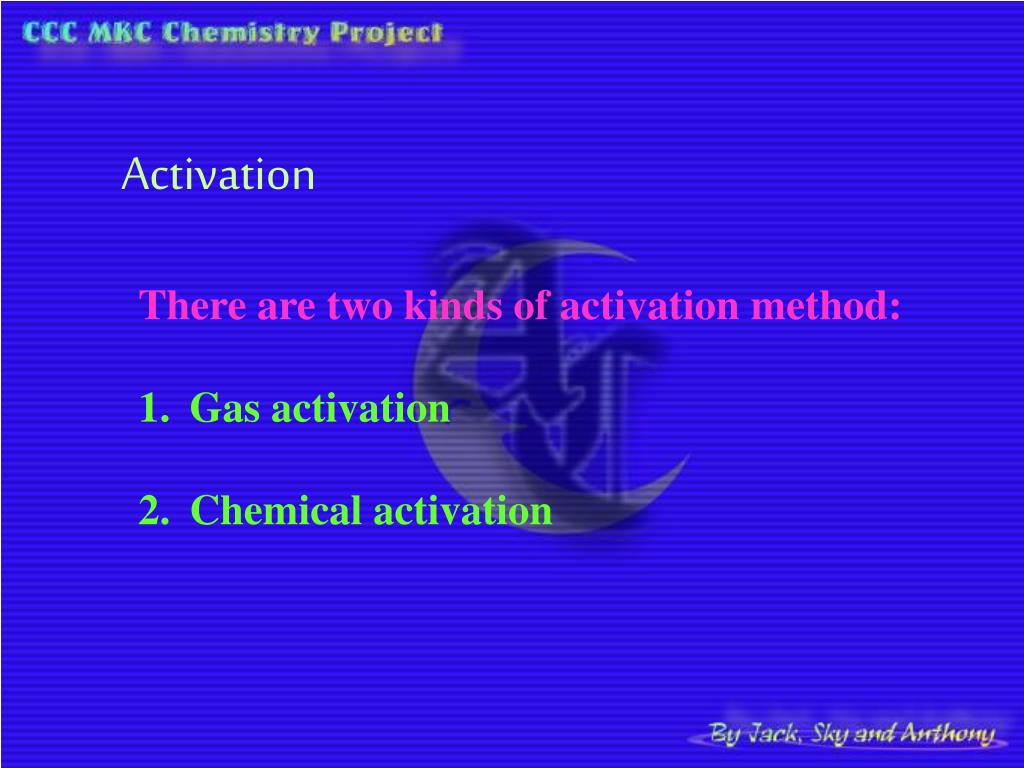 CCC MKC Chemistry Project

Activation

There are two kinds of activation method:

1. Gas activation

2. Chemical activation

By Jack, Sky and Anthony